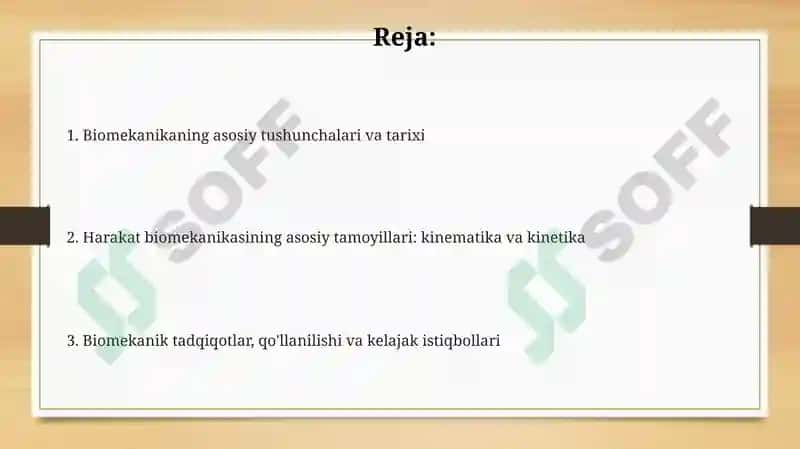 Reja:

1. Biomekanikaning asosiy tushunchalari va tarixi

2. Harakat biomekanikasining asosiy tamoyillari: kinematika va kinetika

3. Biomekanik tadqiqotlar, qo'llanilishi va kelajak istiqbollari

SOFF

SOFF